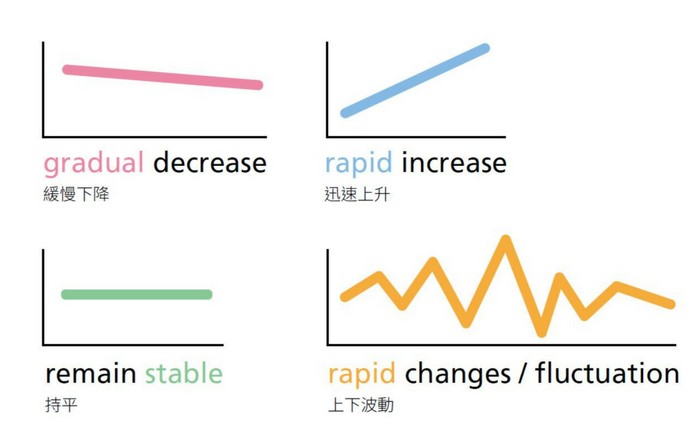 gradual decrease
緩慢下降

rapid increase
迅速上升

remain stable
持平

rapid changes / fluctuation
上下波動